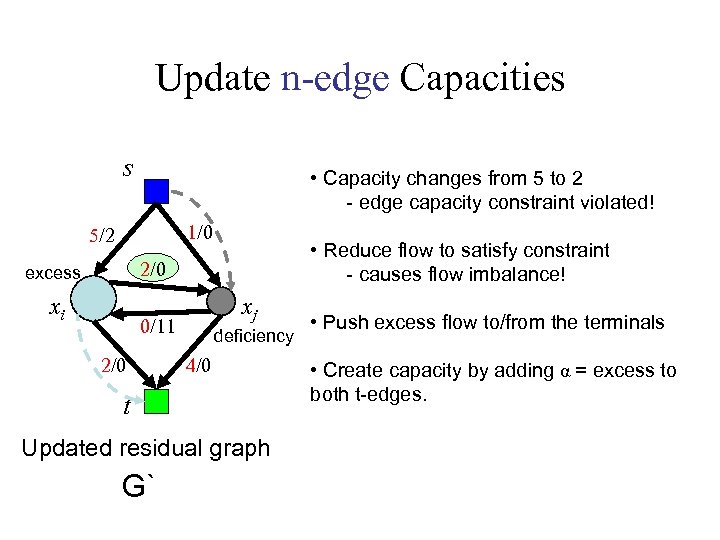 Update n-edge Capacities

$s$

5/2

1/0

excess

2/0

$x_i$

$x_j$

0/11

deficiency

2/0

4/0

$t$

Updated residual graph

G`

• Capacity changes from 5 to 2
- edge capacity constraint violated!

• Reduce flow to satisfy constraint
- causes flow imbalance!

• Push excess flow to/from the terminals

• Create capacity by adding $\alpha$ = excess to both t-edges.